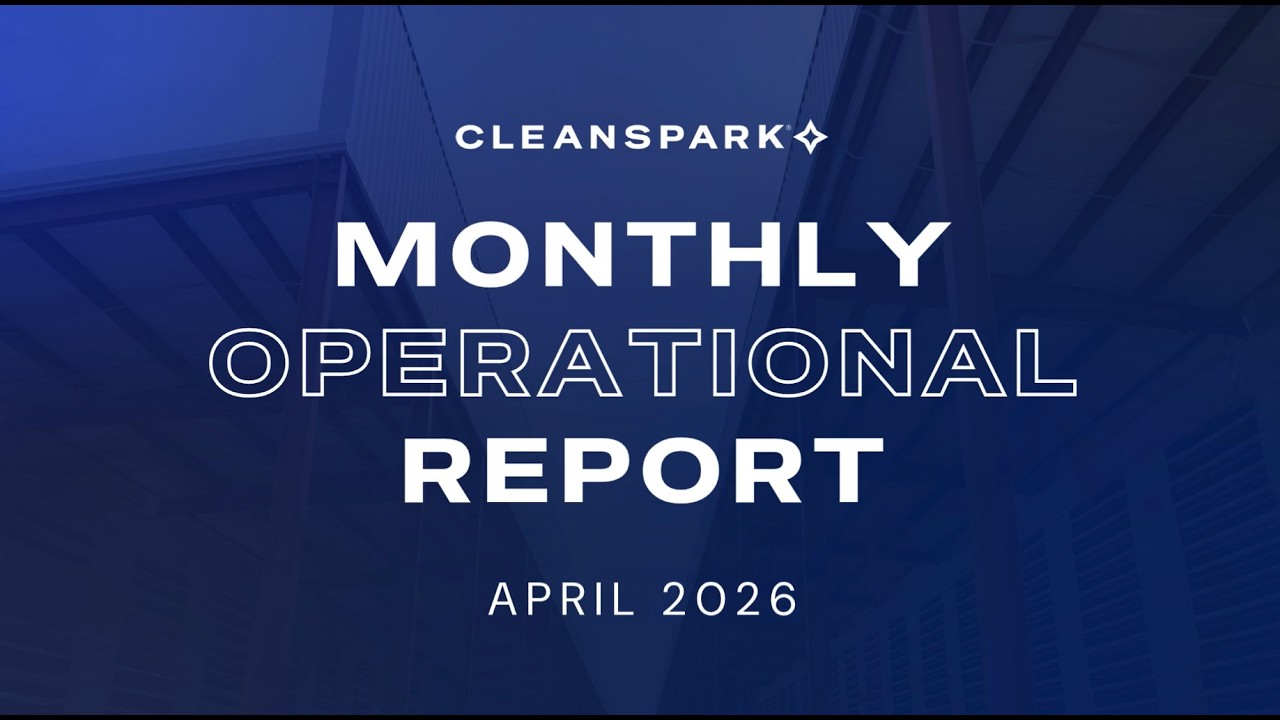 CLEANSPARK®

MONTHLY OPERATIONAL REPORT

APRIL 2026